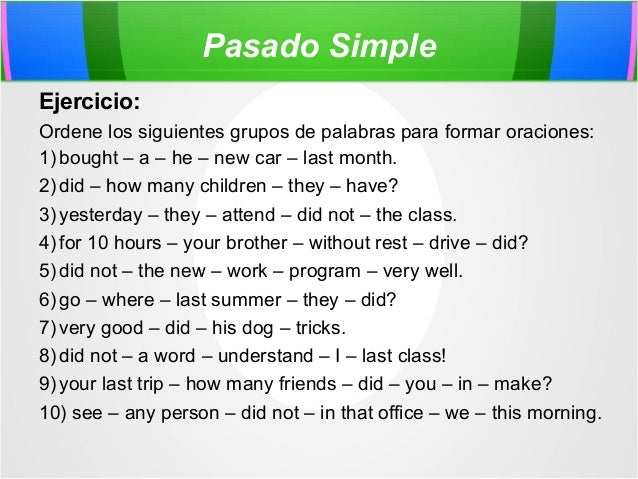 Pasado Simple

Ejercicio:

Ordene los siguientes grupos de palabras para formar oraciones:
1) bought – a – he – new car – last month.
2) did – how many children – they – have?
3) yesterday – they – attend – did not – the class.
4) for 10 hours – your brother – without rest – drive – did?
5) did not – the new – work – program – very well.
6) go – where – last summer – they – did?
7) very good – did – his dog – tricks.
8) did not – a word – understand – I – last class!
9) your last trip – how many friends – did – you – in – make?
10) see – any person – did not – in that office – we – this morning.